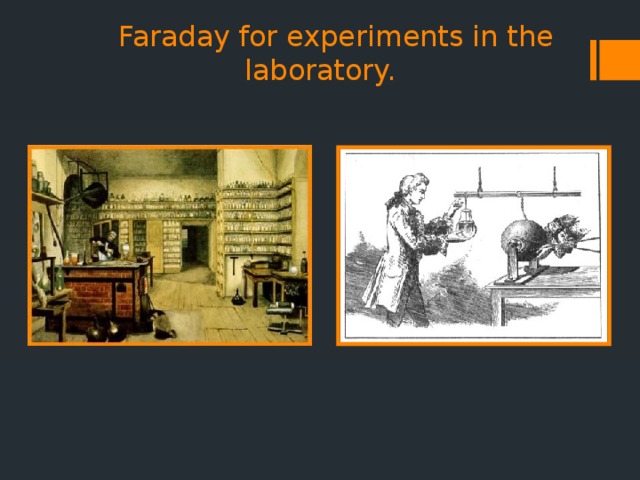 Faraday for experiments in the laboratory.